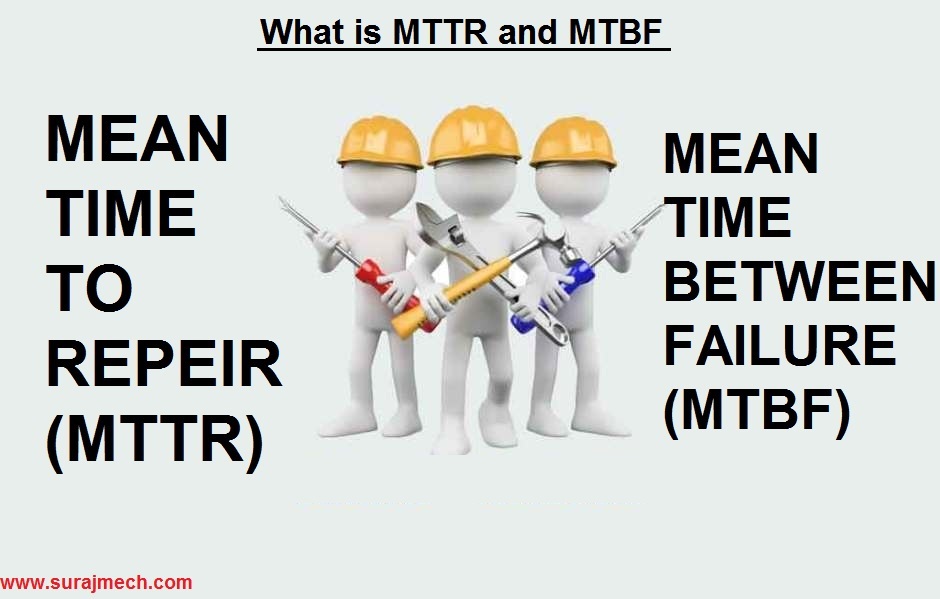 What is MTTR and MTBF

MEAN TIME TO REPEIR (MTTR)

MEAN TIME BETWEEN FAILURE (MTBF)

www.surajmech.com